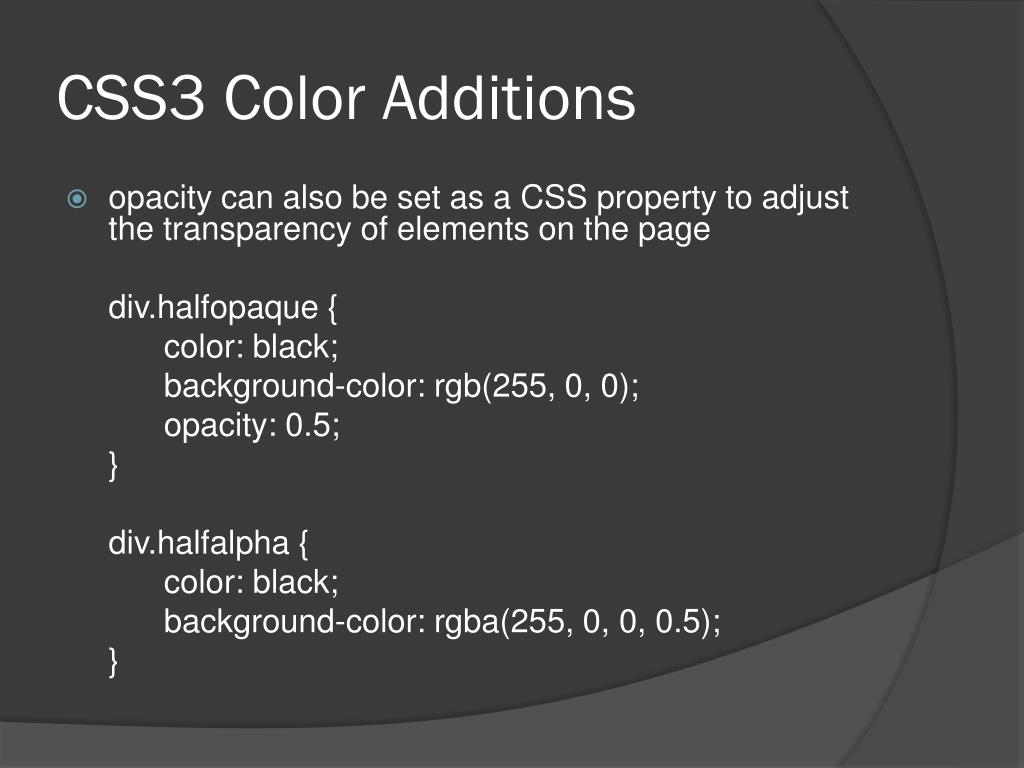 CSS3 Color Additions

opacity can also be set as a CSS property to adjust the transparency of elements on the page

div.halfopaque {
color: black;
background-color: rgb(255, 0, 0);
opacity: 0.5;
}

div.halfalpha {
color: black;
background-color: rgba(255, 0, 0, 0.5);
}